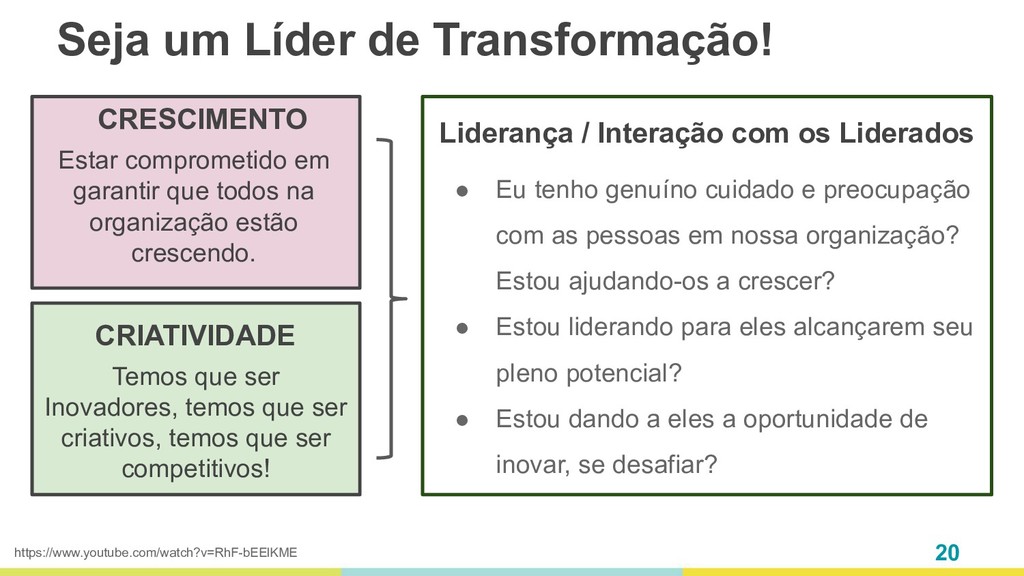 Seja um Líder de Transformação!

CRESCIMENTO

Estar comprometido em garantir que todos na organização estão crescendo.

CRIATIVIDADE

Temos que ser Inovadores, temos que ser criativos, temos que ser competitivos!

Liderança / Interação com os Liderados

● Eu tenho genuíno cuidado e preocupação com as pessoas em nossa organização? Estou ajudando-os a crescer?
● Estou liderando para eles alcançarem seu pleno potencial?
● Estou dando a eles a oportunidade de inovar, se desafiar?

https://www.youtube.com/watch?v=RhF-bEElKME

20